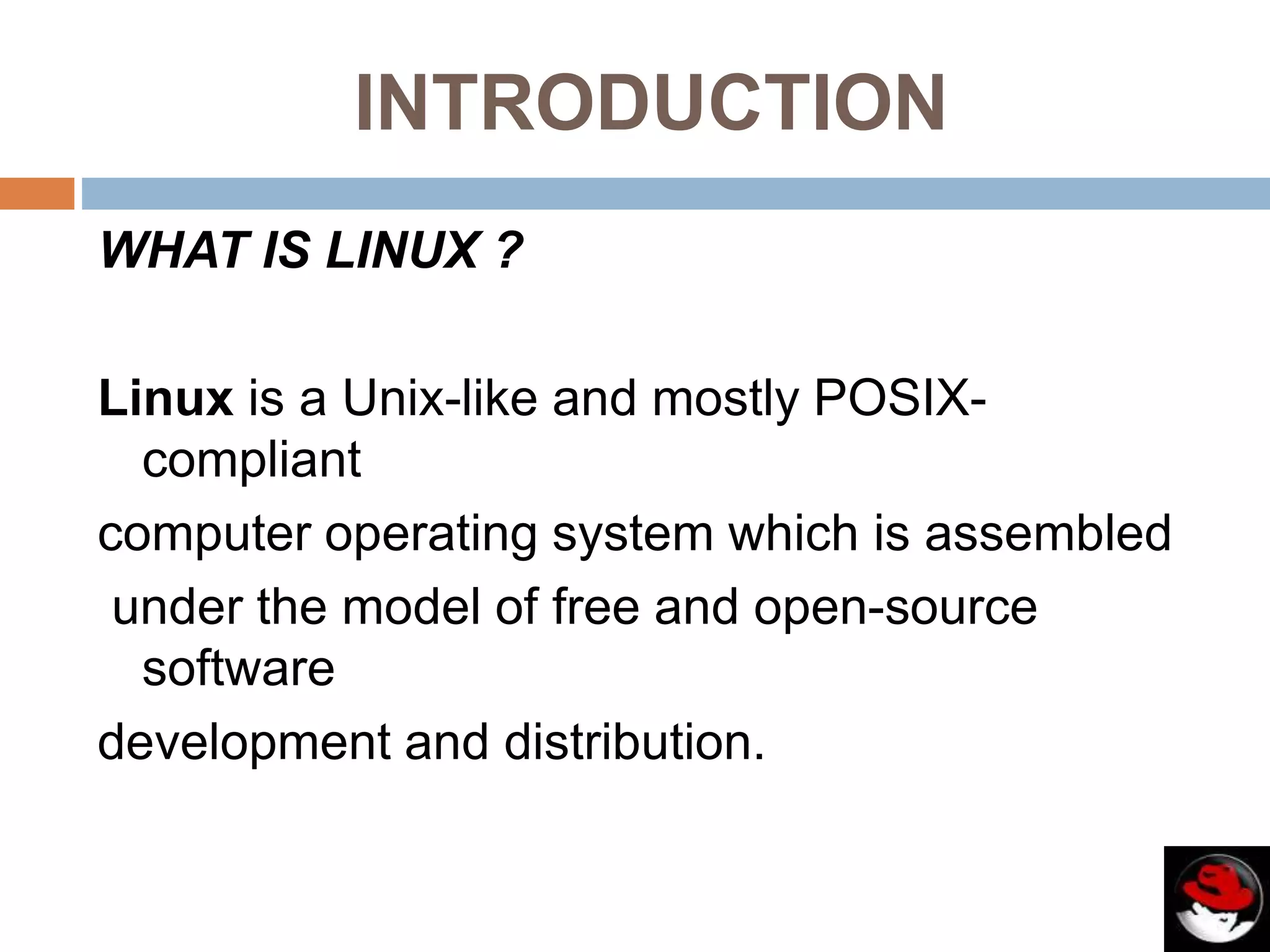 INTRODUCTION

WHAT IS LINUX ?

Linux is a Unix-like and mostly POSIX-compliant

computer operating system which is assembled

under the model of free and open-source software

development and distribution.